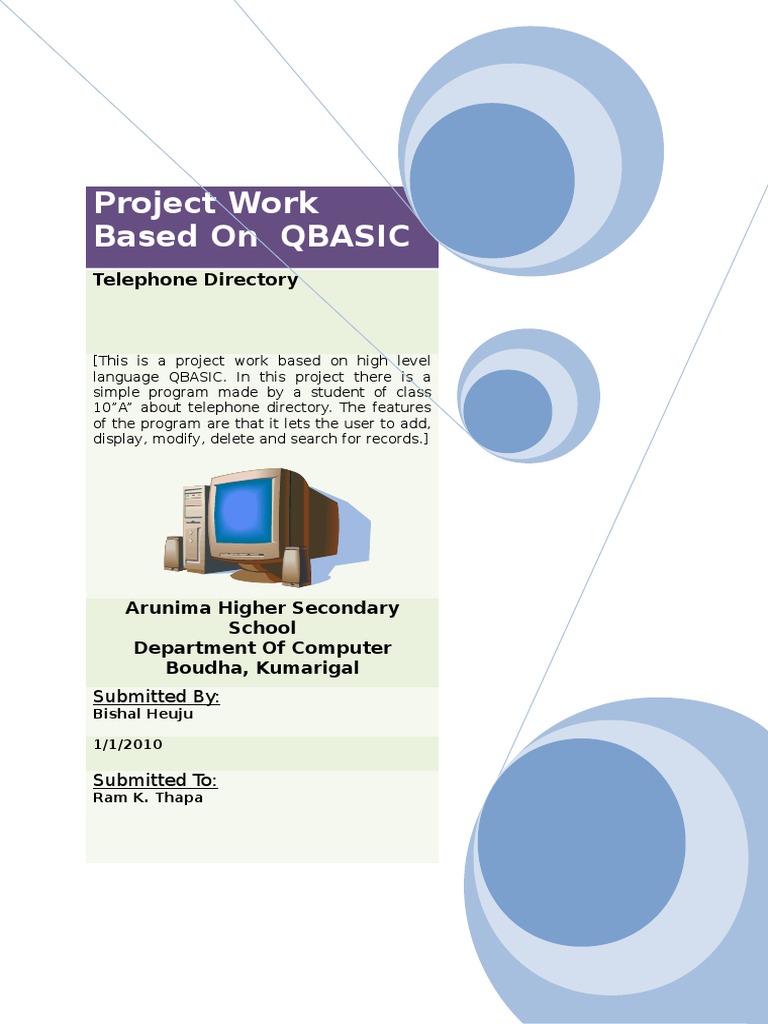 Project Work Based On QBASIC

Telephone Directory

[This is a project work based on high level language QBASIC. In this project there is a simple program made by a student of class 10"A" about telephone directory. The features of the program are that it lets the user to add, display, modify, delete and search for records.]

Arunima Higher Secondary School
Department Of Computer
Boudha, Kumarigal

Submitted By:
Bishal Heuju

1/1/2010

Submitted To:
Ram K. Thapa